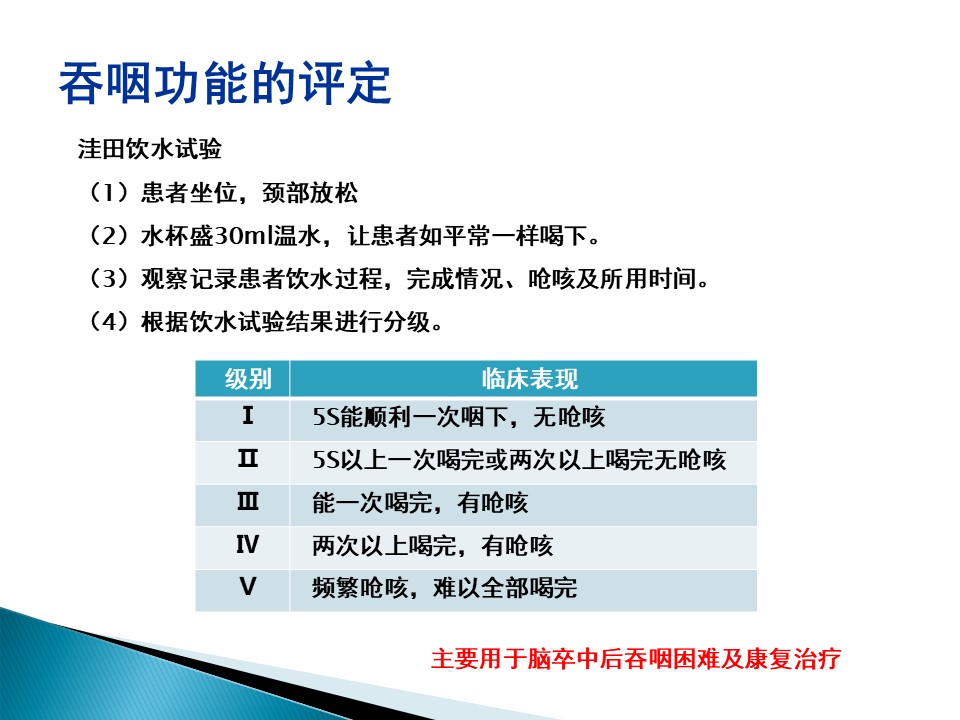 吞咽功能的评定

洼田饮水试验

（1）患者坐位，颈部放松

（2）水杯盛30ml温水，让患者如平常一样喝下。

（3）观察记录患者饮水过程，完成情况、呛咳及所用时间。

（4）根据饮水试验结果进行分级。

| 级别 | 临床表现 |
|---|---|
| I | 5S能顺利一次咽下，无呛咳 |
| II | 5S以上一次喝完或两次以上喝完无呛咳 |
| III | 能一次喝完，有呛咳 |
| IV | 两次以上喝完，有呛咳 |
| V | 频繁呛咳，难以全部喝完 |

主要用于脑卒中后吞咽困难及康复治疗